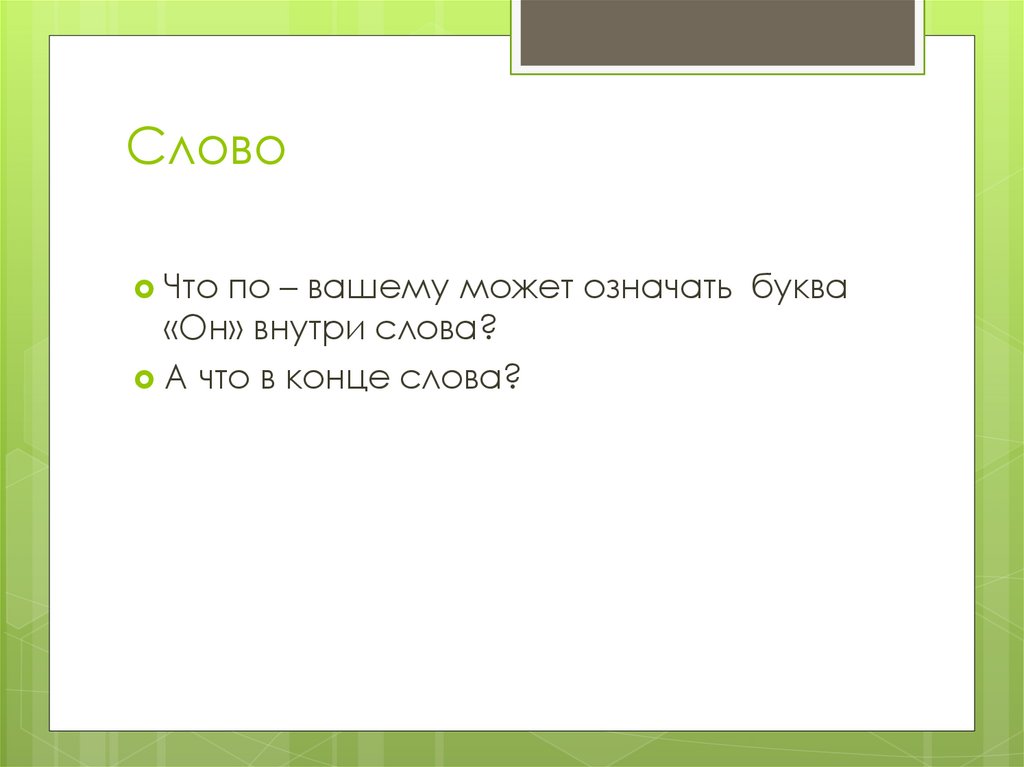 Слово

Что по – вашему может означать буква «Он» внутри слова?

А что в конце слова?